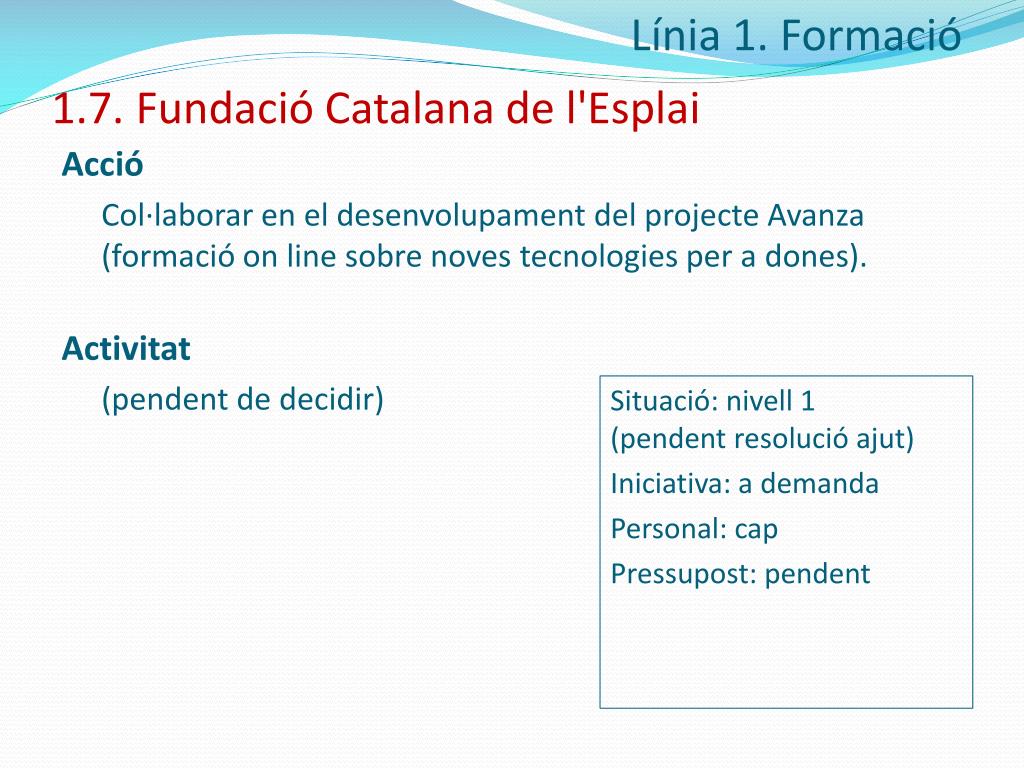 Línia 1. Formació

1.7. Fundació Catalana de l'Esplai

Acció

Col·laborar en el desenvolupament del projecte Avanza (formació on line sobre noves tecnologies per a dones).

Activitat

(pendent de decidir)

Situació: nivell 1
(pendent resolució ajut)

Iniciativa: a demanda

Personal: cap

Pressupost: pendent